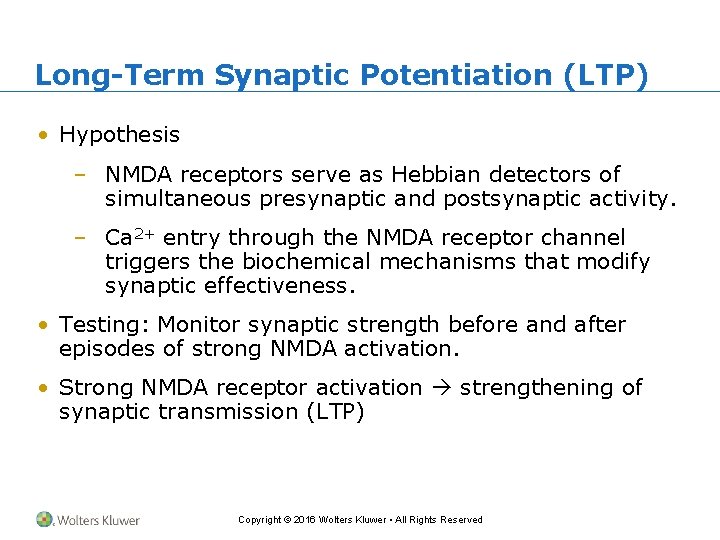 Long-Term Synaptic Potentiation (LTP)

• Hypothesis

– NMDA receptors serve as Hebbian detectors of simultaneous presynaptic and postsynaptic activity.

– $Ca^{2+}$ entry through the NMDA receptor channel triggers the biochemical mechanisms that modify synaptic effectiveness.

• Testing: Monitor synaptic strength before and after episodes of strong NMDA activation.

• Strong NMDA receptor activation → strengthening of synaptic transmission (LTP)

Wolters Kluwer

Copyright © 2016 Wolters Kluwer • All Rights Reserved